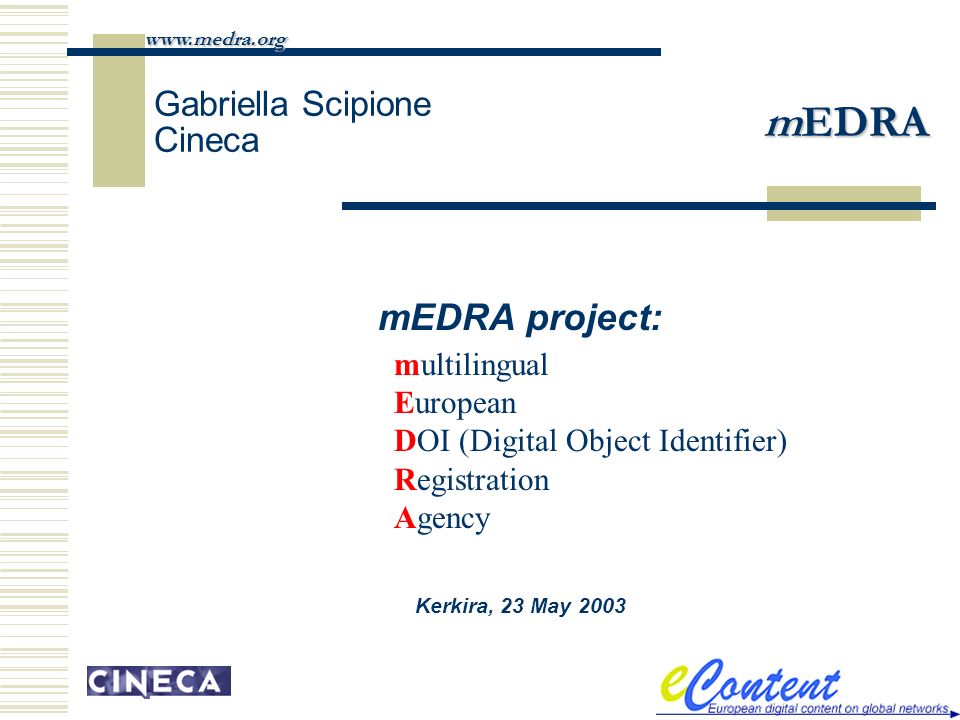 www.medra.org

Gabriella Scipione
Cineca

mEDRA

mEDRA project:

multilingual
European
DOI (Digital Object Identifier)
Registration
Agency

Kerkira, 23 May 2003

CINECA

eContent
European digital content on global networks